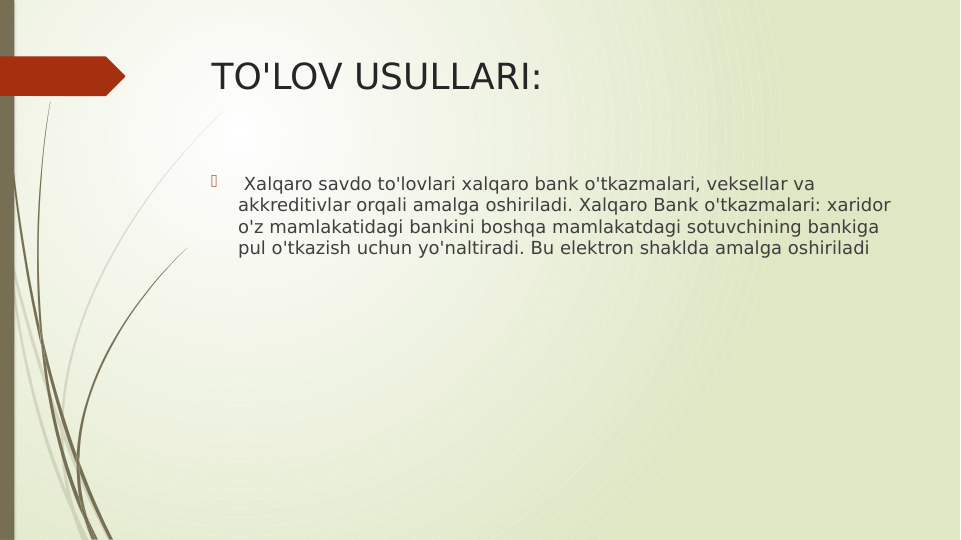 TO'LOV USULLARI:

Xalqaro savdo to'lovlari xalqaro bank o'tkazmalari, veksellar va akkreditivlar orqali amalga oshiriladi. Xalqaro Bank o'tkazmalari: xaridor o'z mamlakatidagi bankini boshqa mamlakatdagi sotuvchining bankiga pul o'tkazish uchun yo'naltiradi. Bu elektron shaklda amalga oshiriladi